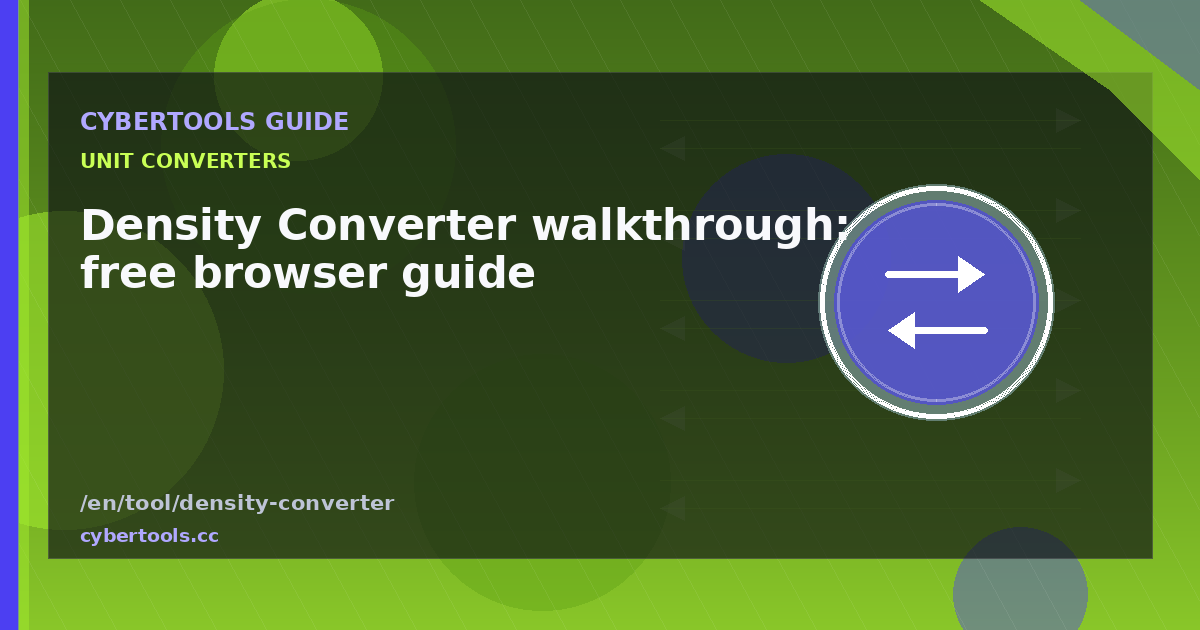 CYBERTOOLS GUIDE

UNIT CONVERTERS

Density Converter walkthrough: free browser guide

/en/tool/density-converter

cybertools.cc